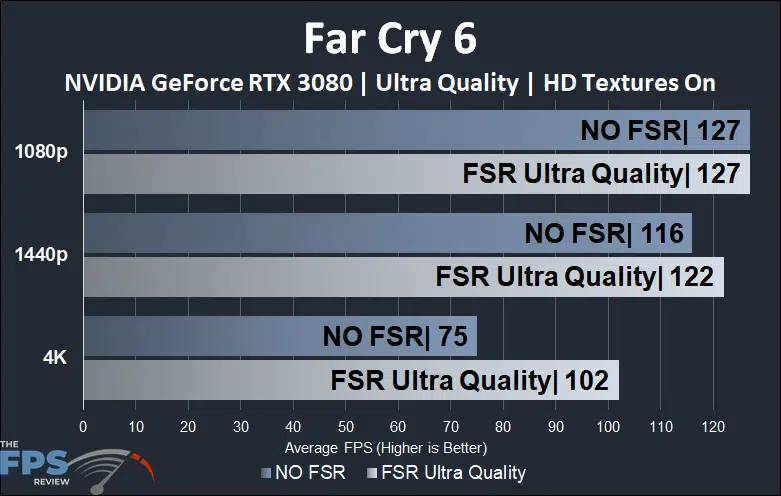 Far Cry 6
NVIDIA GeForce RTX 3080 | Ultra Quality | HD Textures On

1080p
NO FSR| 127
FSR Ultra Quality| 127

1440p
NO FSR| 116
FSR Ultra Quality| 122

4K
NO FSR| 75
FSR Ultra Quality| 102

0 10 20 30 40 50 60 70 80 90 100 110 120
Average FPS (Higher is Better)

NO FSR FSR Ultra Quality

THE FPS REVIEW